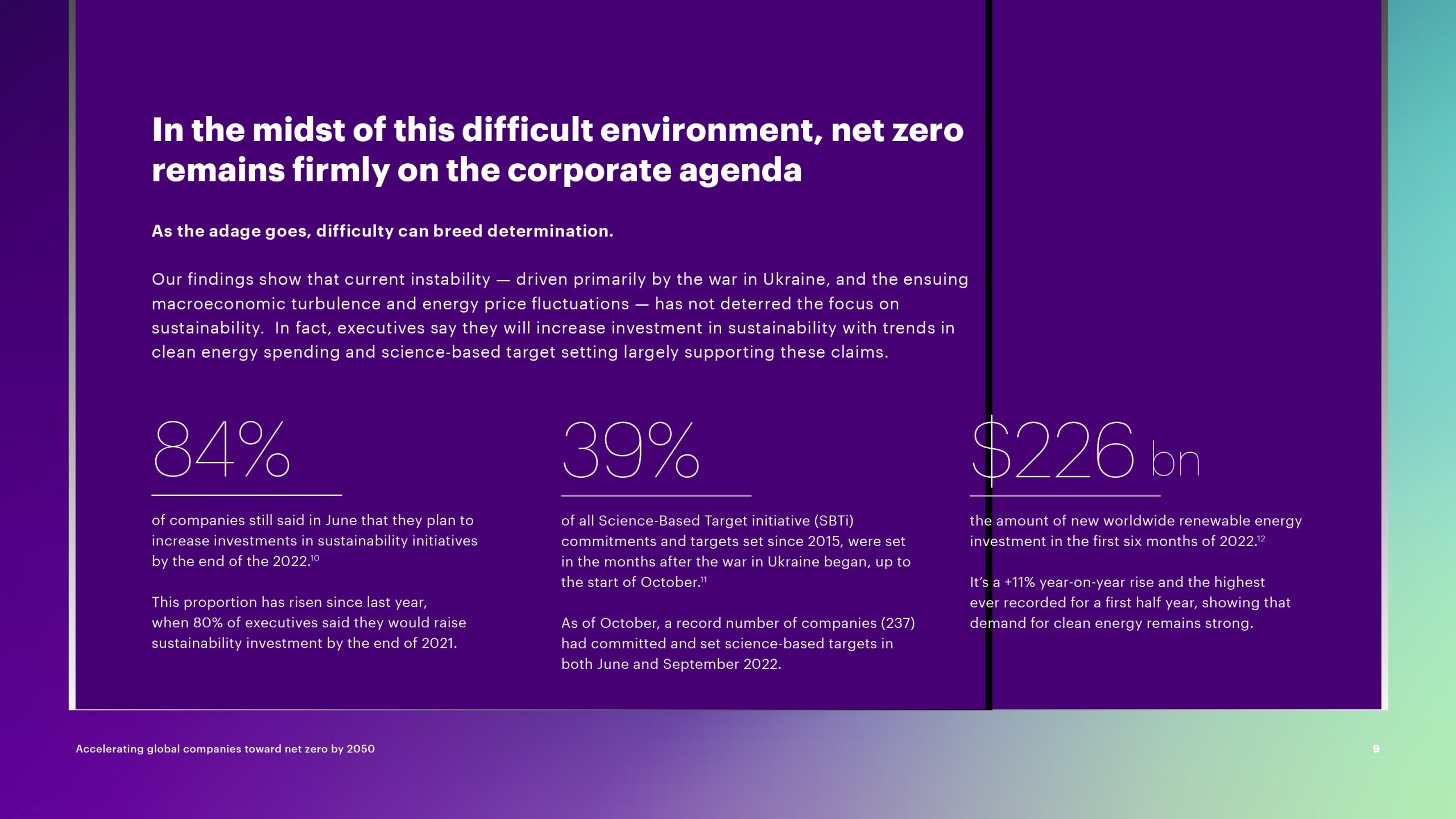 In the midst of this difficult environment, net zero remains firmly on the corporate agenda

As the adage goes, difficulty can breed determination.

Our findings show that current instability — driven primarily by the war in Ukraine, and the ensuing macroeconomic turbulence and energy price fluctuations — has not deterred the focus on sustainability. In fact, executives say they will increase investment in sustainability with trends in clean energy spending and science-based target setting largely supporting these claims.

84%

of companies still said in June that they plan to increase investments in sustainability initiatives by the end of the 2022.$^{10}$

This proportion has risen since last year, when 80% of executives said they would raise sustainability investment by the end of 2021.

39%

of all Science-Based Target initiative (SBTi) commitments and targets set since 2015, were set in the months after the war in Ukraine began, up to the start of October.$^{11}$

As of October, a record number of companies (237) had committed and set science-based targets in both June and September 2022.

$226 bn

the amount of new worldwide renewable energy investment in the first six months of 2022.$^{12}$

It's a +11% year-on-year rise and the highest ever recorded for a first half year, showing that demand for clean energy remains strong.

Accelerating global companies toward net zero by 2050

9